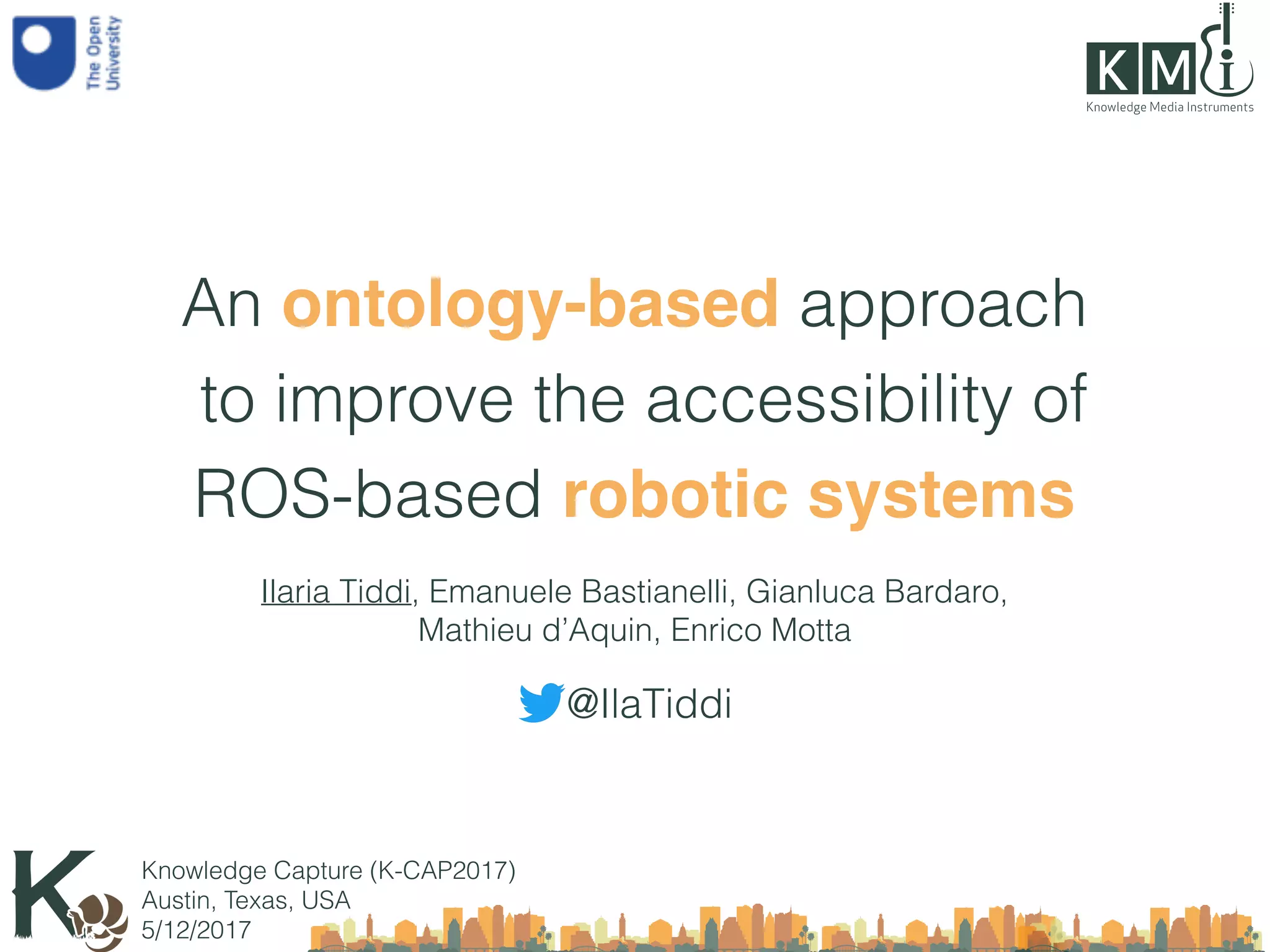 The Open University

KMi
Knowledge Media Instruments

An ontology-based approach to improve the accessibility of ROS-based robotic systems

Ilaria Tiddi, Emanuele Bastianelli, Gianluca Bardaro, Mathieu d'Aquin, Enrico Motta

@IlaTiddi

K

Knowledge Capture (K-CAP2017)
Austin, Texas, USA
5/12/2017